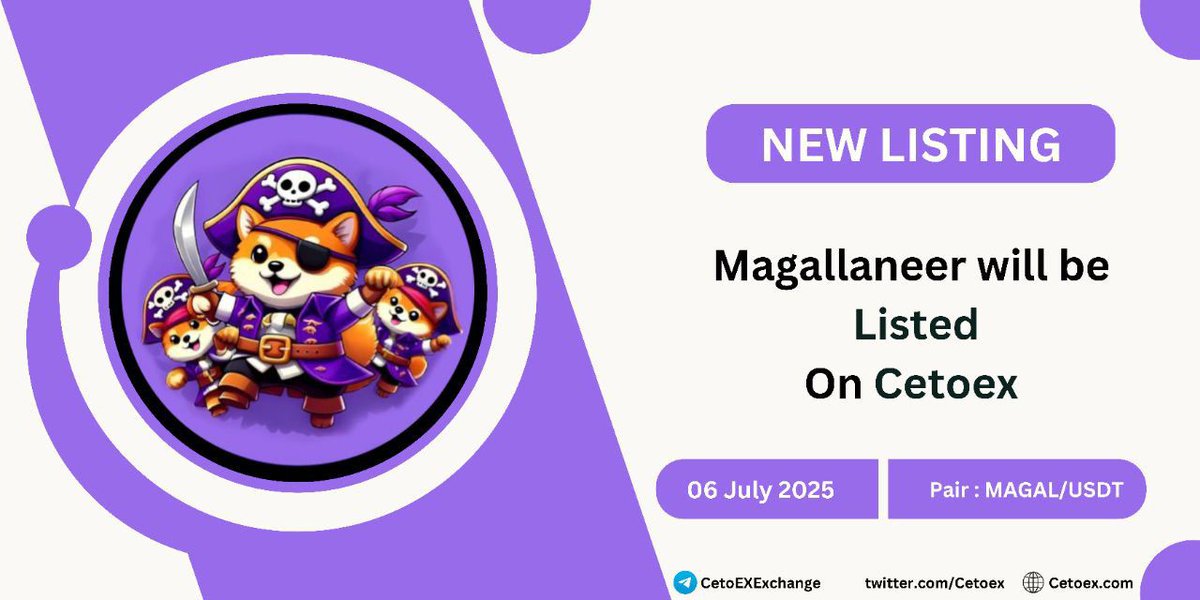 NEW LISTING

Magallaneer will be Listed On Cetoex

06 July 2025

Pair : MAGAL/USDT

CetoEXExchange

twitter.com/Cetoex

Cetoex.com